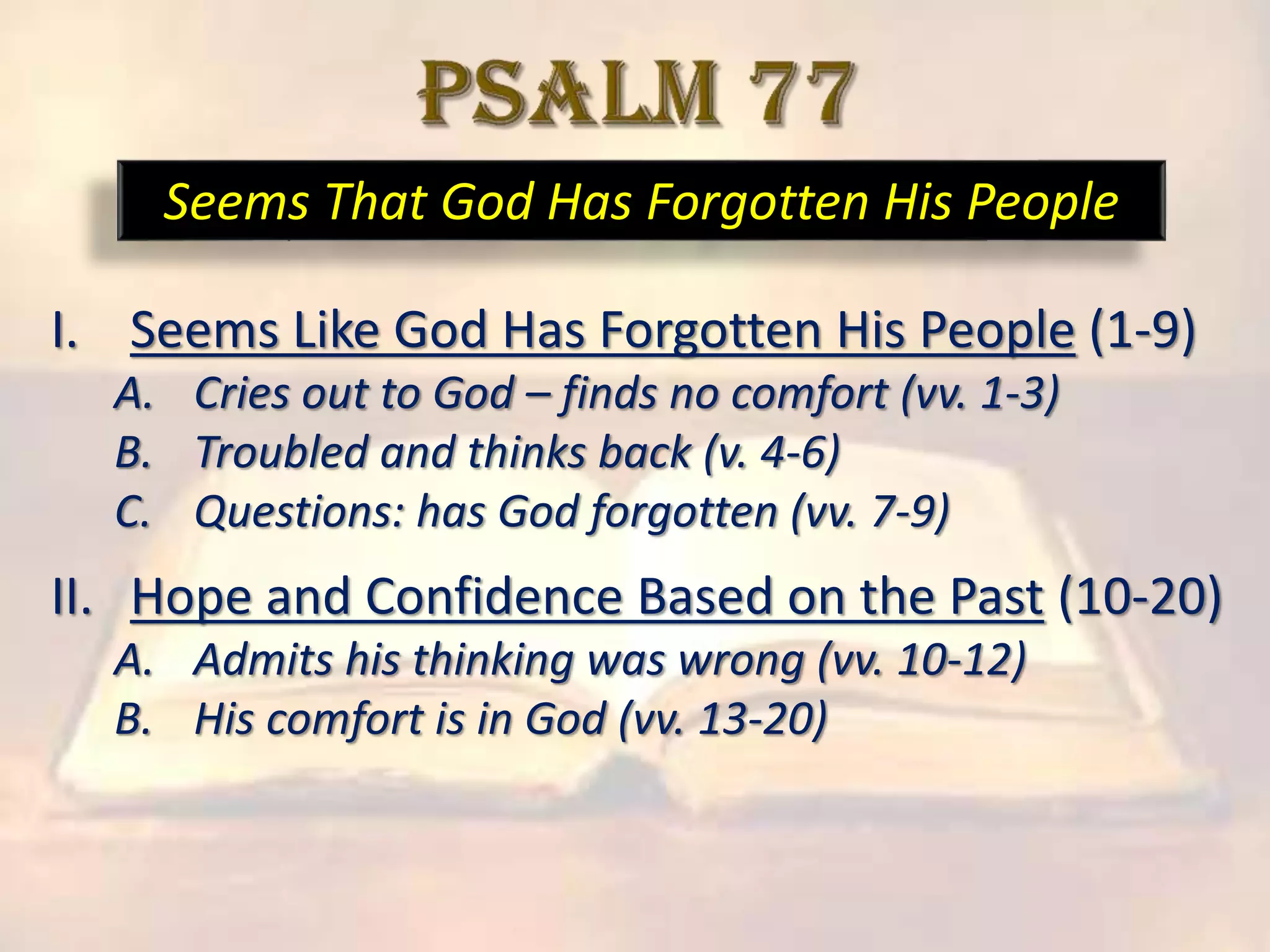 PSALM 77

Seems That God Has Forgotten His People

I. Seems Like God Has Forgotten His People (1-9)
A. Cries out to God – finds no comfort (vv. 1-3)
B. Troubled and thinks back (v. 4-6)
C. Questions: has God forgotten (vv. 7-9)

II. Hope and Confidence Based on the Past (10-20)
A. Admits his thinking was wrong (vv. 10-12)
B. His comfort is in God (vv. 13-20)